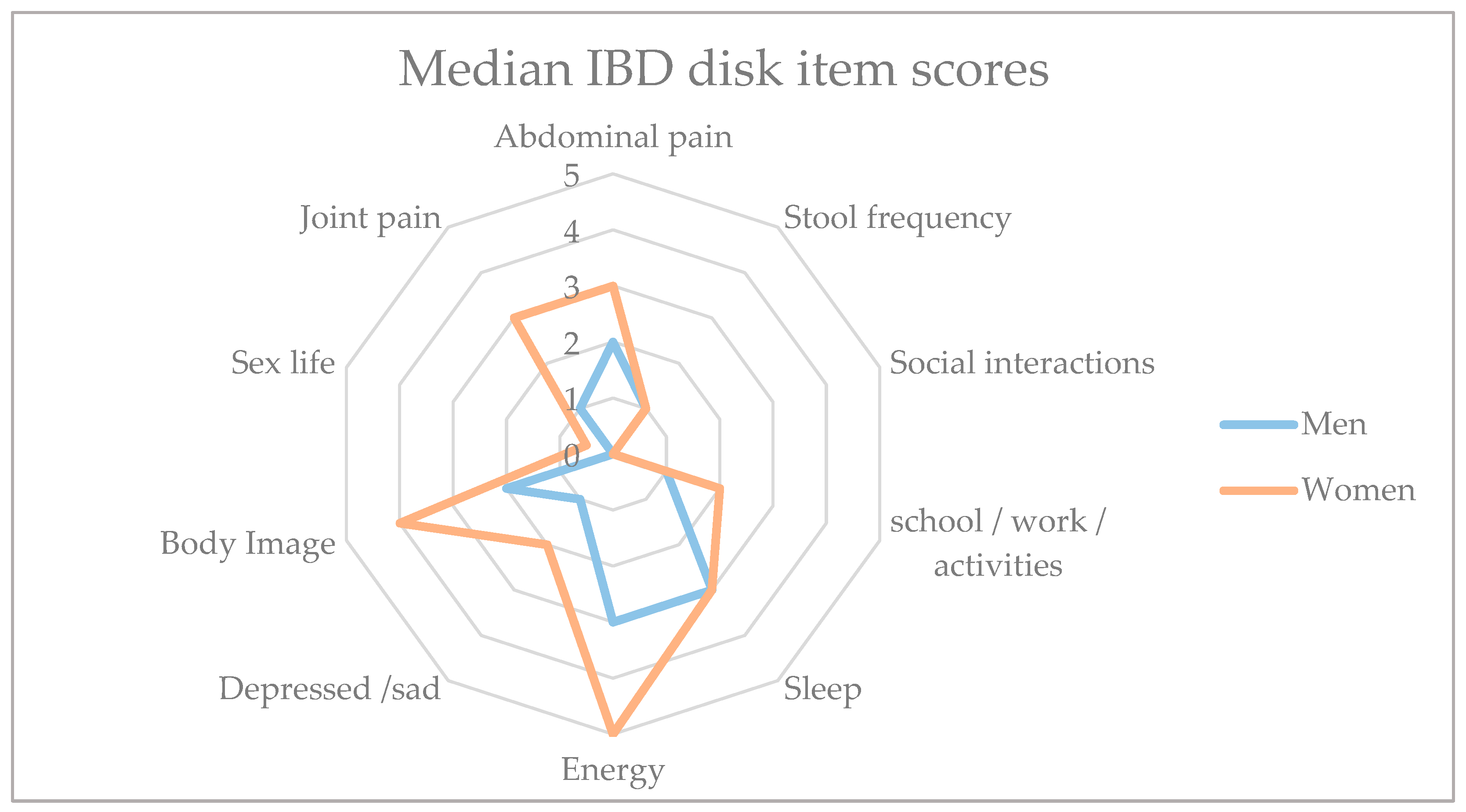 Median IBD disk item scores

Abdominal pain

Stool frequency

Social interactions

school / work / activities

Sleep

Energy

Depressed /sad

Body Image

Sex life

Joint pain

5
4
3
2
1
0

Men

Women